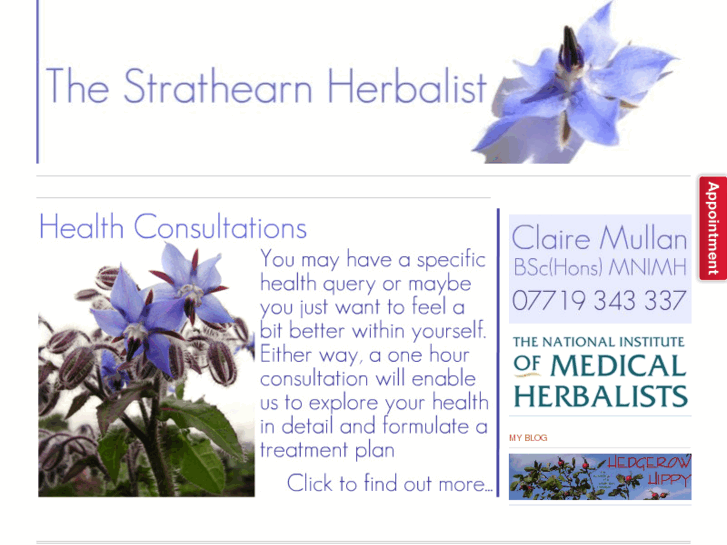 The Strathearn Herbalist

Appointment

Health Consultations

You may have a specific health query or maybe you just want to feel a bit better within yourself. Either way, a one hour consultation will enable us to explore your health in detail and formulate a treatment plan

Click to find out more...

Claire Mullan
BSc(Hons) MNIMH
07719 343 337

THE NATIONAL INSTITUTE OF MEDICAL HERBALISTS

MY BLOG

HEDGEROW HIPPY